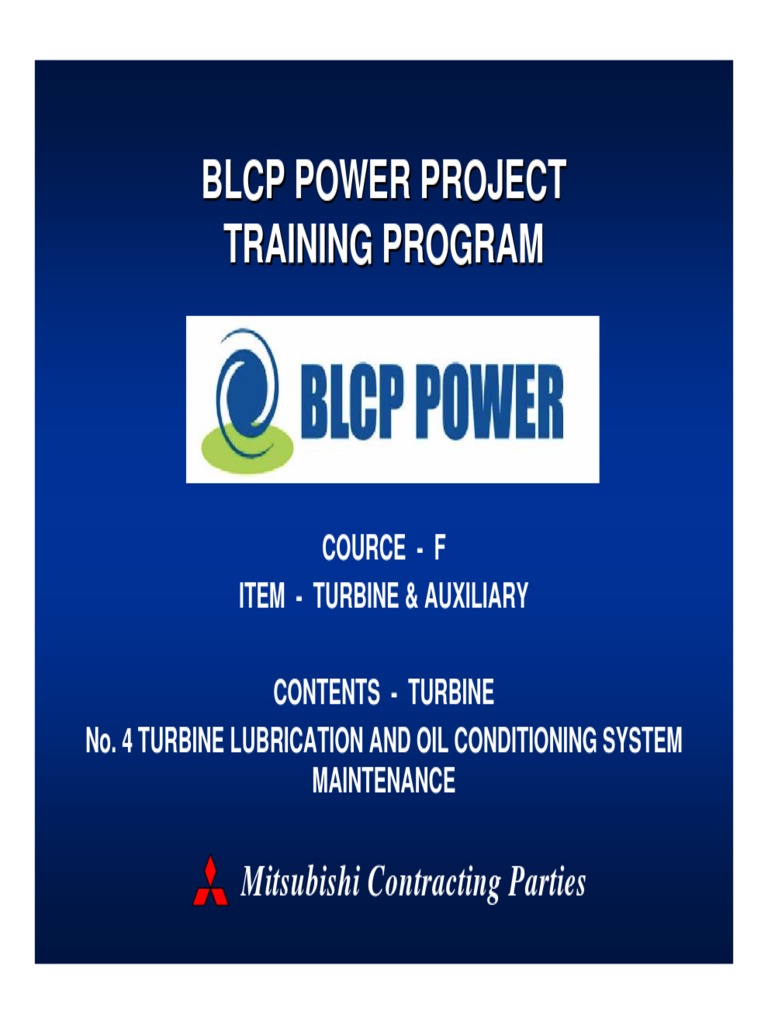 BLCP POWER PROJECT
TRAINING PROGRAM

BLCP POWER

COURCE - F
ITEM - TURBINE & AUXILIARY

CONTENTS - TURBINE
No. 4 TURBINE LUBRICATION AND OIL CONDITIONING SYSTEM MAINTENANCE

Mitsubishi Contracting Parties